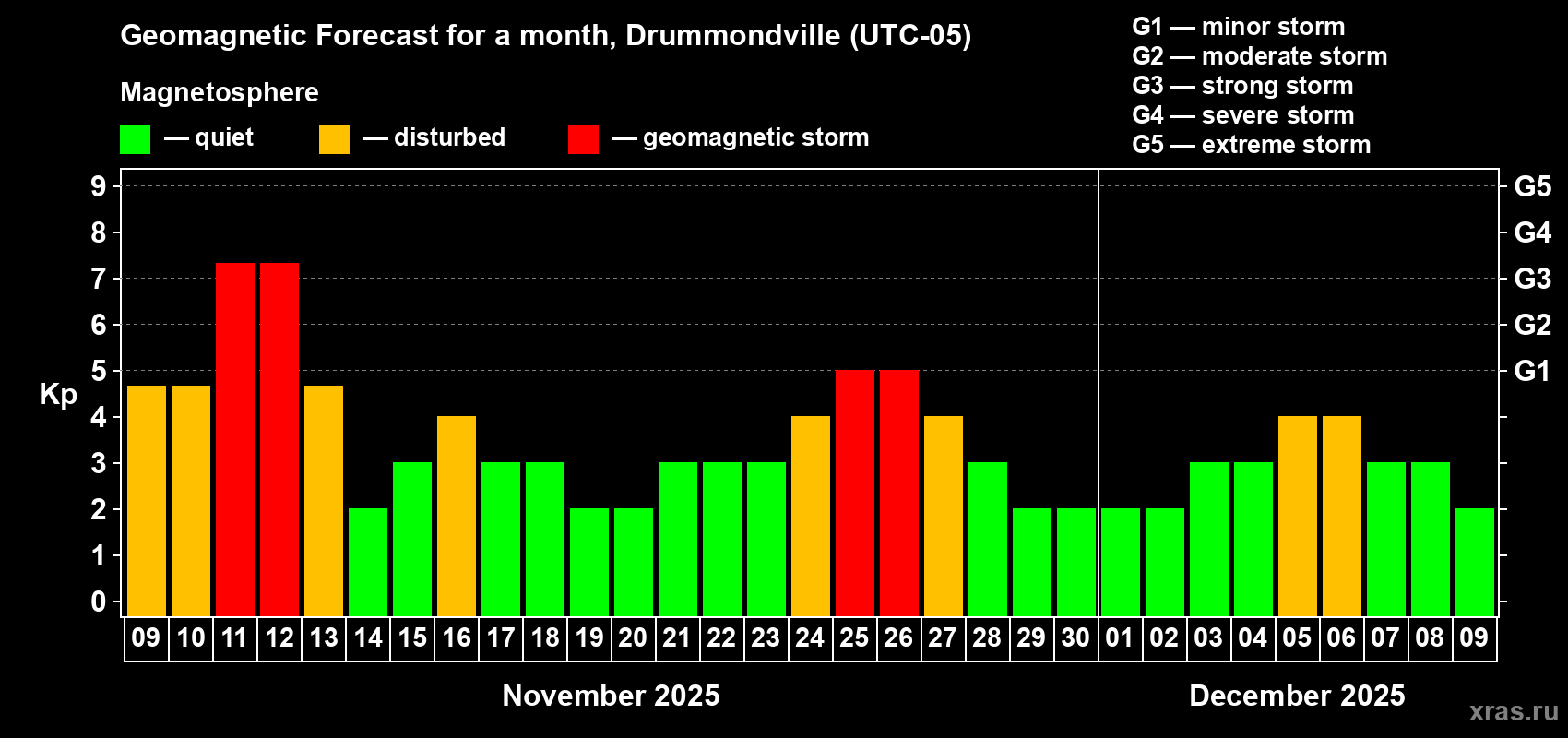 Geomagnetic Forecast for a month, Drummondville (UTC-05)

Magnetosphere

— quiet — disturbed — geomagnetic storm

G1 — minor storm
G2 — moderate storm
G3 — strong storm
G4 — severe storm
G5 — extreme storm

Kp

9
8
7
6
5
4
3
2
1
0

G5
G4
G3
G2
G1

09 10 11 12 13 14 15 16 17 18 19 20 21 22 23 24 25 26 27 28 29 30 01 02 03 04 05 06 07 08 09

November 2025

December 2025

xras.ru